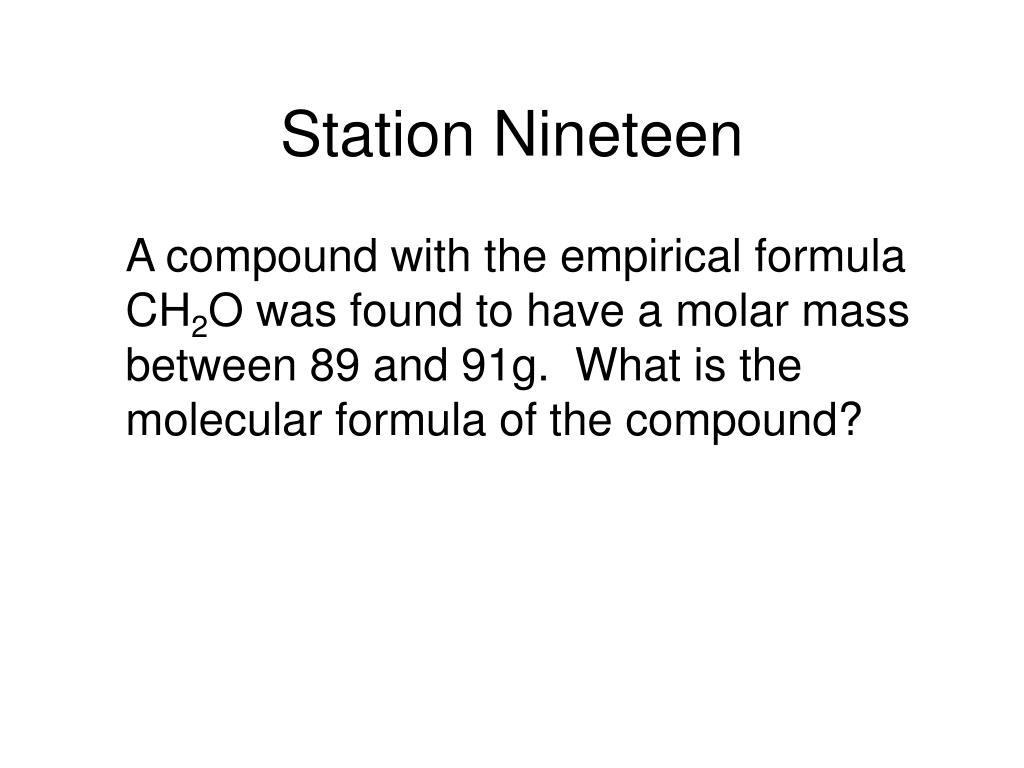 Station Nineteen

A compound with the empirical formula $CH_2O$ was found to have a molar mass between 89 and 91g.  What is the molecular formula of the compound?